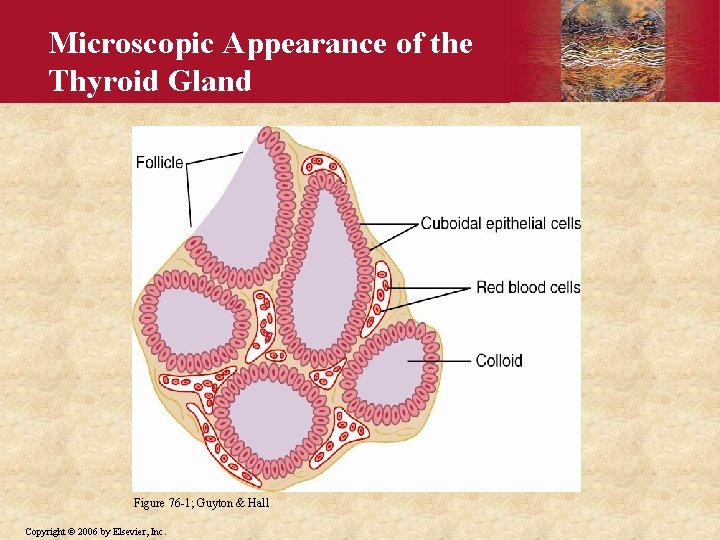 Microscopic Appearance of the Thyroid Gland

Follicle

Cuboidal epithelial cells

Red blood cells

Colloid

Figure 76-1; Guyton & Hall

Copyright © 2006 by Elsevier, Inc.